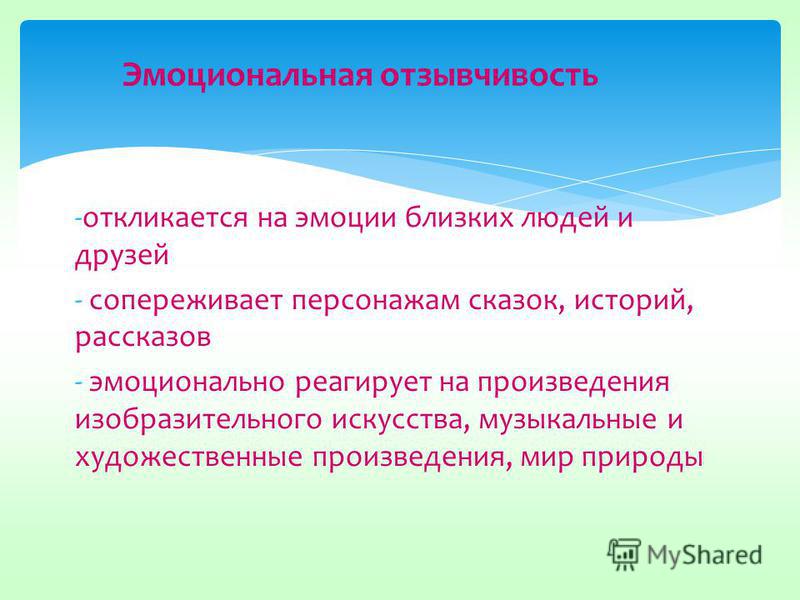 Эмоциональная отзывчивость

-откликается на эмоции близких людей и друзей

- сопереживает персонажам сказок, историй, рассказов

- эмоционально реагирует на произведения изобразительного искусства, музыкальные и художественные произведения, мир природы

MyShared